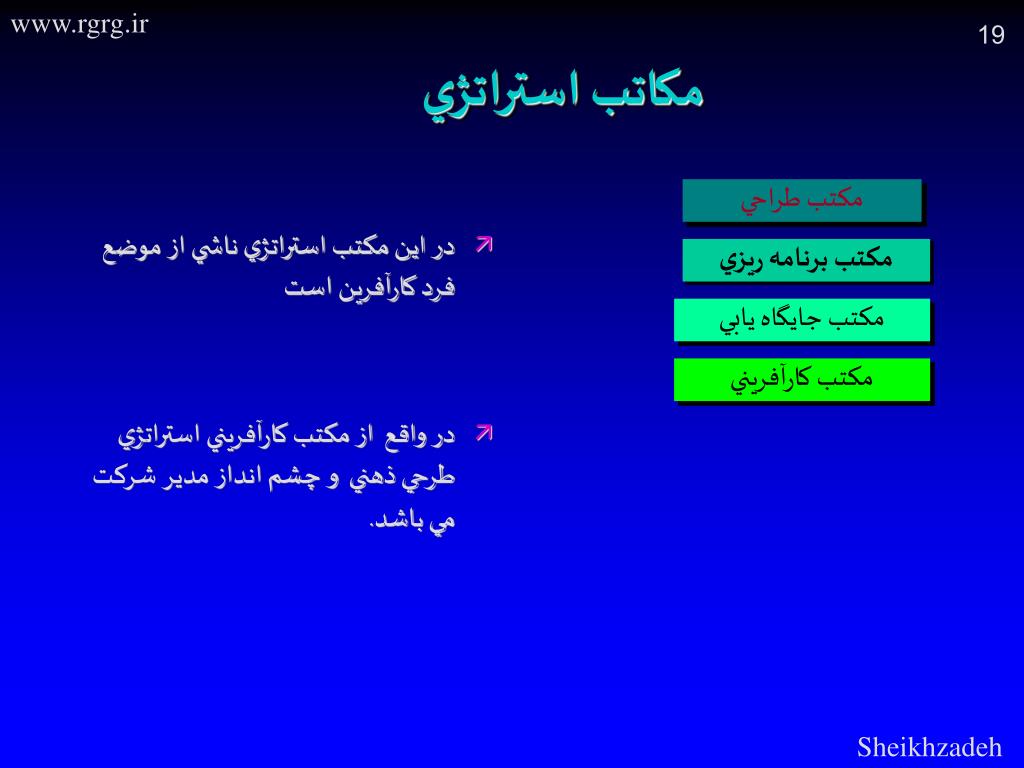 www.rgrg.ir

19

مكاتب استراتژي

مكتب طراحي

مكتب برنامه ريزي

مكتب جايگاه يابي

مكتب كارآفريني

در اين مكتب استراتژي ناشي از موضع فرد كارآفرين است

در واقع از مكتب كارآفريني استراتژي طرحي ذهني و چشم انداز مدير شركت مي باشد.

Sheikhzadeh